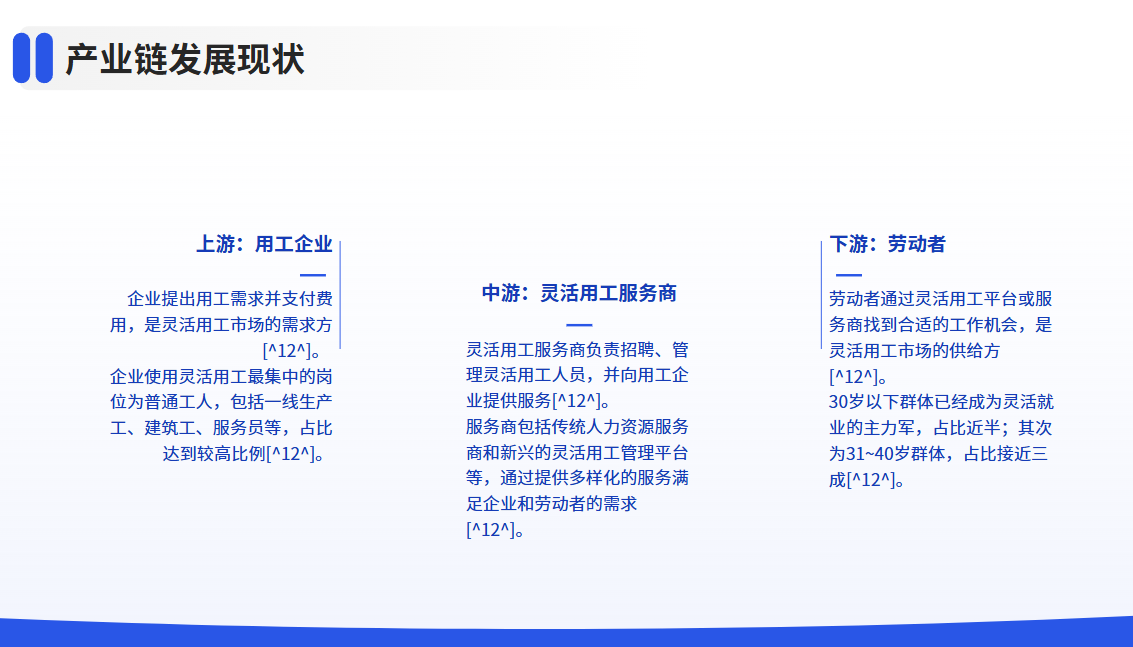 产业链发展现状

上游：用工企业

企业提出用工需求并支付费用，是灵活用工市场的需求方[^12^]。
企业使用灵活用工最集中的岗位为普通工人，包括一线生产工、建筑工、服务员等，占比达到较高比例[^12^]。

中游：灵活用工服务商

灵活用工服务商负责招聘、管理灵活用工人员，并向用工企业提供服务[^12^]。
服务商包括传统人力资源服务商和新兴的灵活用工管理平台等，通过提供多样化的服务满足企业和劳动者的需求[^12^]。

下游：劳动者

劳动者通过灵活用工平台或服务商找到合适的工作机会，是灵活用工市场的供给方[^12^]。
30岁以下群体已经成为灵活就业的主力军，占比近半；其次为31~40岁群体，占比接近三成[^12^]。